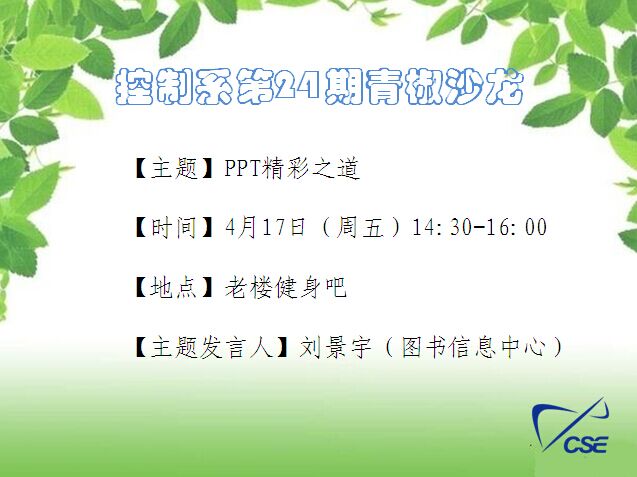 控制系第24期青椒沙龙

【主题】PPT精彩之道

【时间】4月17日（周五）14:30-16:00

【地点】老楼健身吧

【主题发言人】刘景宇（图书信息中心）

CSE